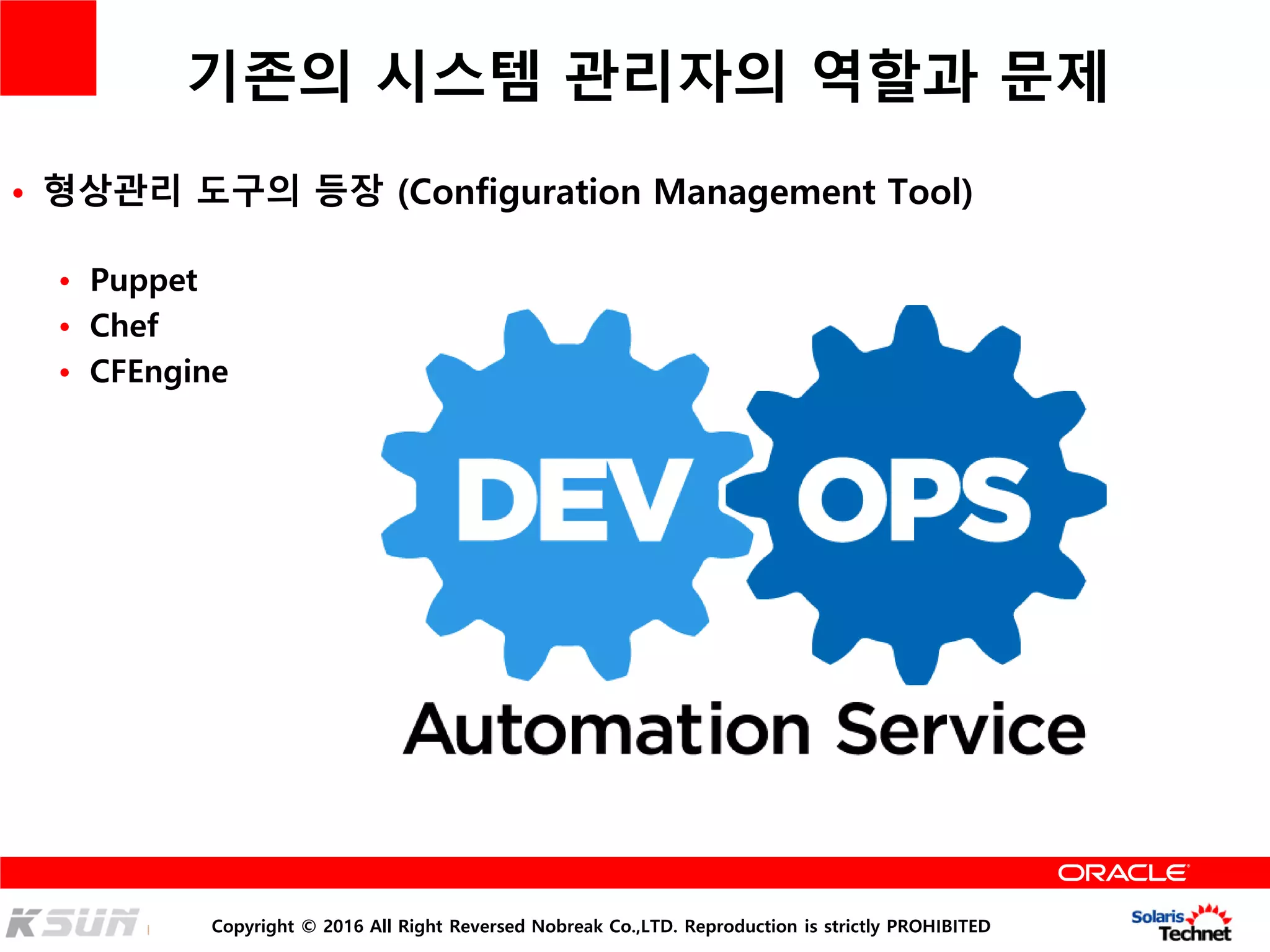 기존의 시스템 관리자의 역할과 문제

• 형상관리 도구의 등장 (Configuration Management Tool)

• Puppet
• Chef
• CFEngine

DEV OPS
Automation Service

ORACLE

KSUN

Copyright © 2016 All Right Reversed Nobreak Co.,LTD. Reproduction is strictly PROHIBITED

Solaris Technet